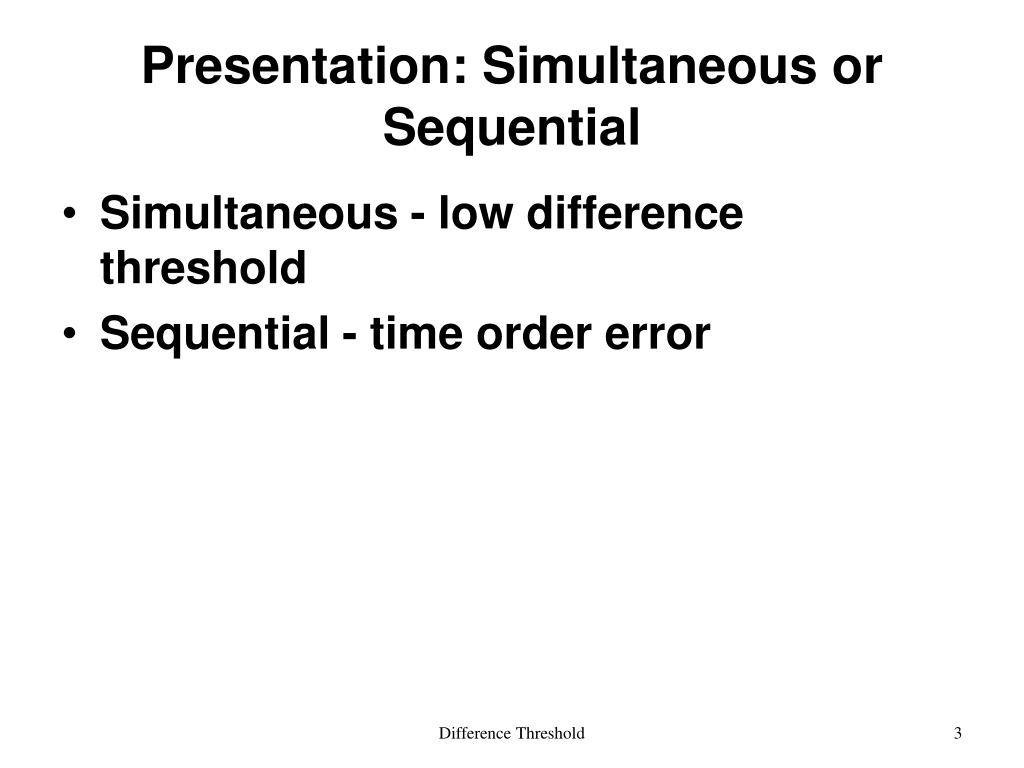 Presentation: Simultaneous or Sequential

• Simultaneous - low difference threshold
• Sequential - time order error

Difference Threshold

3